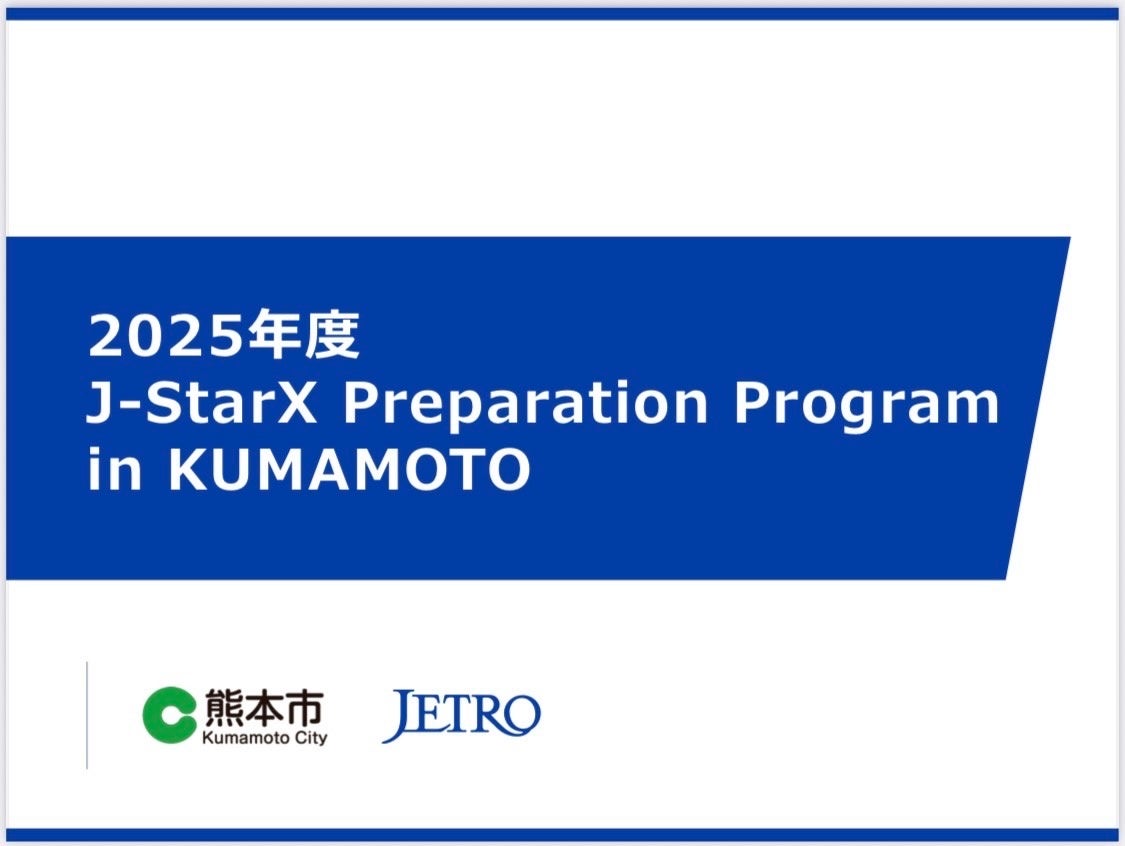 2025年度
J-StarX Preparation Program
in KUMAMOTO

熊本市
Kumamoto City

JETRO